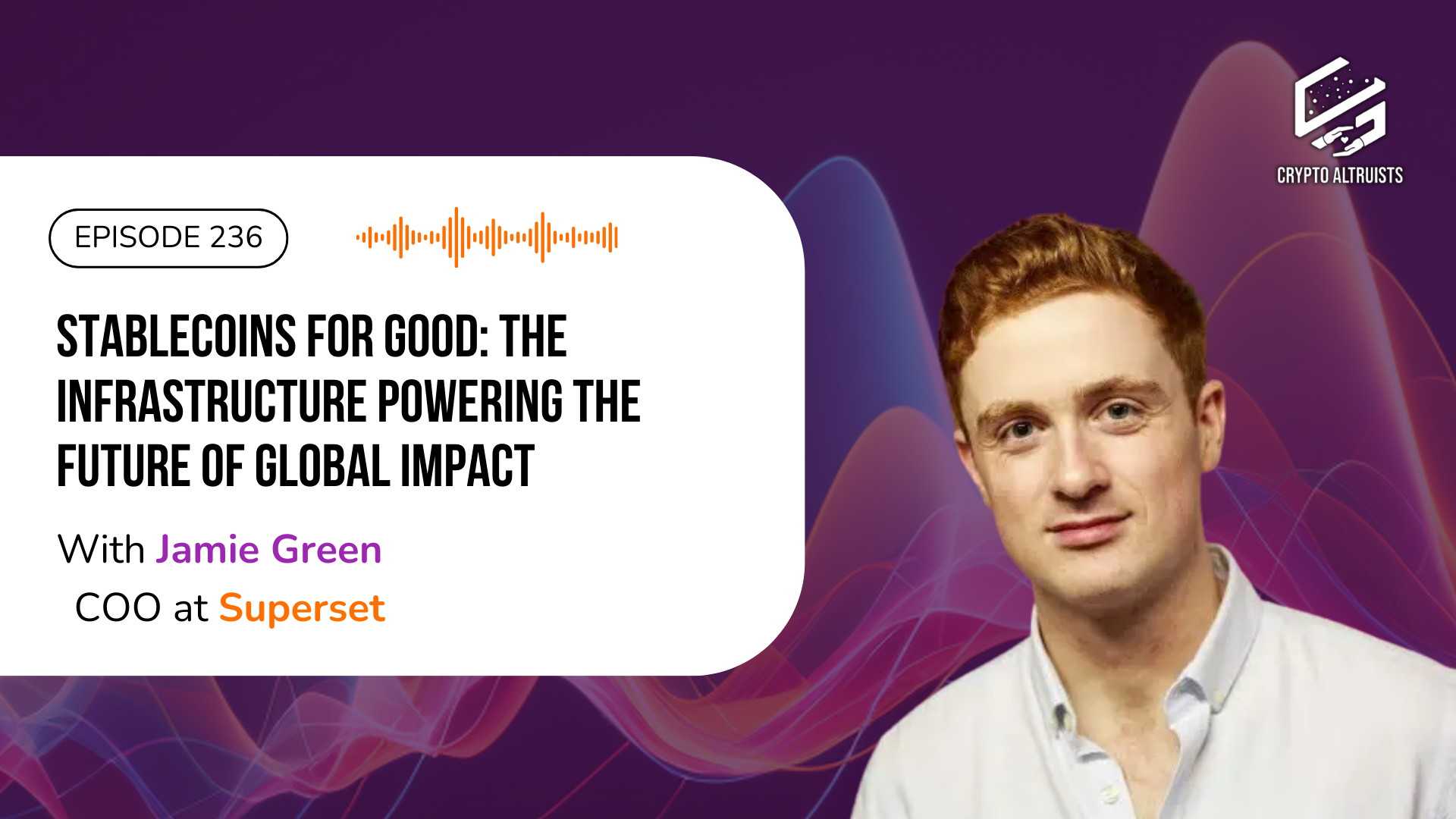 CRYPTO ALTRUISTS

EPISODE 236

STABLECOINS FOR GOOD: THE INFRASTRUCTURE POWERING THE FUTURE OF GLOBAL IMPACT

With Jamie Green
COO at Superset